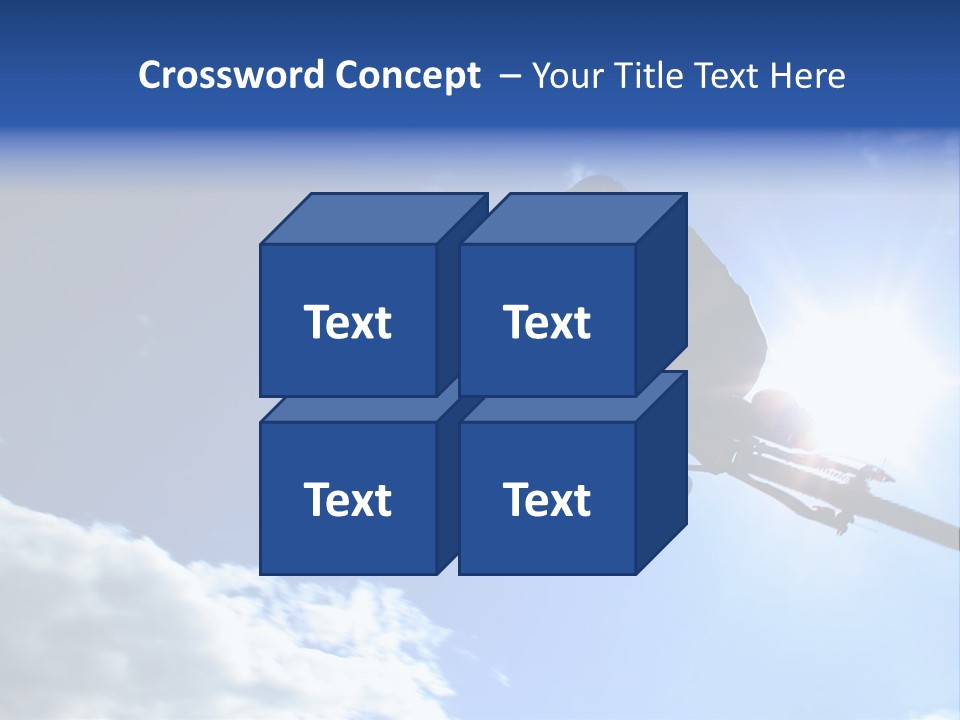 Crossword Concept – Your Title Text Here

Text

Text

Text

Text